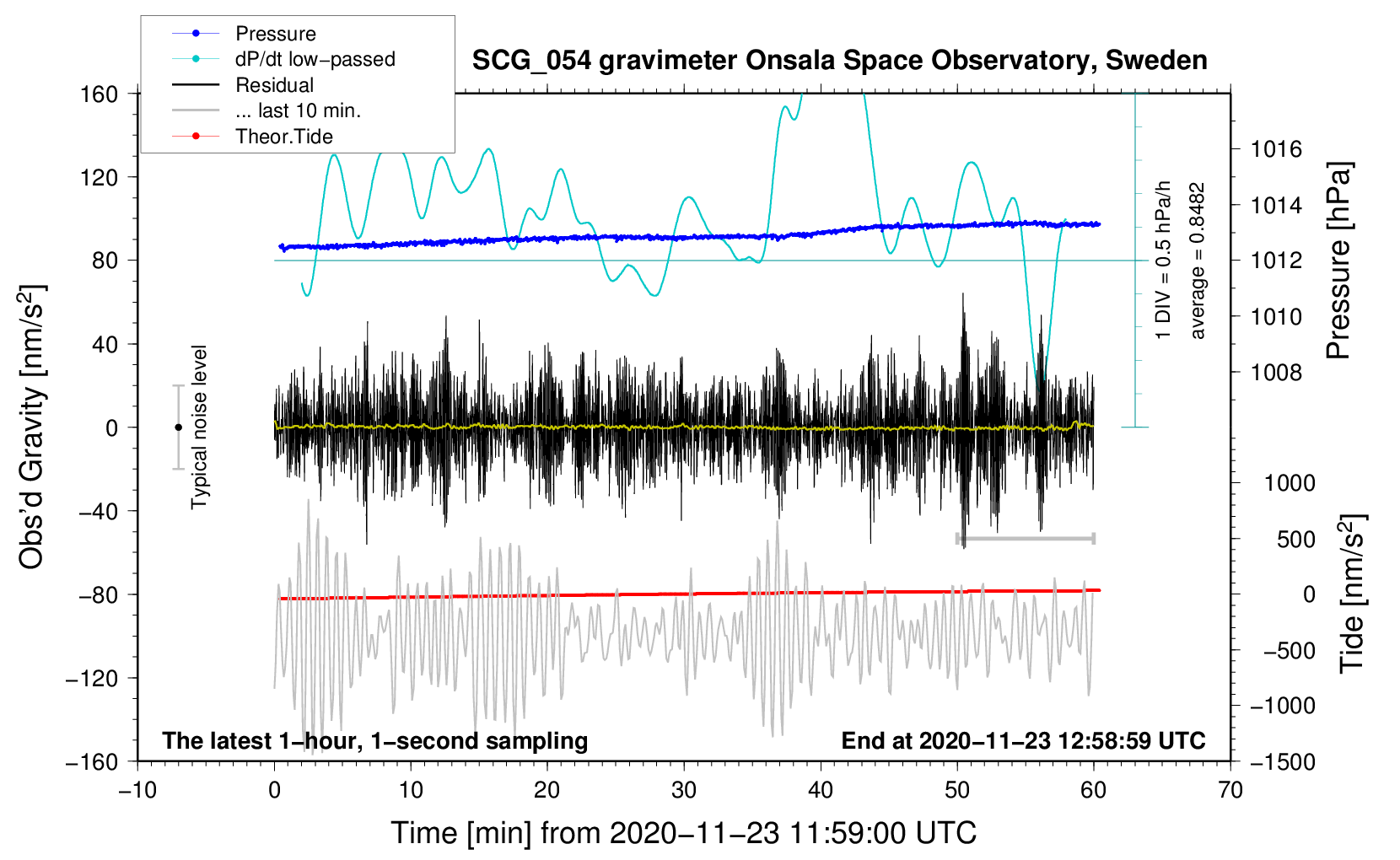 Pressure
dP/dt low−passed
Residual
... last 10 min.
Theor.Tide

SCG_054 gravimeter Onsala Space Observatory, Sweden

160
120
80
40
0
−40
−80
−120
−160

Obs'd Gravity [nm/s$^2$]

Typical noise level

1 DIV = 0.5 hPa/h
average = 0.8482

1016
1014
1012
1010
1008

Pressure [hPa]

1000
500
0
−500
−1000
−1500

Tide [nm/s$^2$]

The latest 1−hour, 1−second sampling
End at 2020−11−23 12:58:59 UTC

−10
0
10
20
30
40
50
60
70

Time [min] from 2020−11−23 11:59:00 UTC